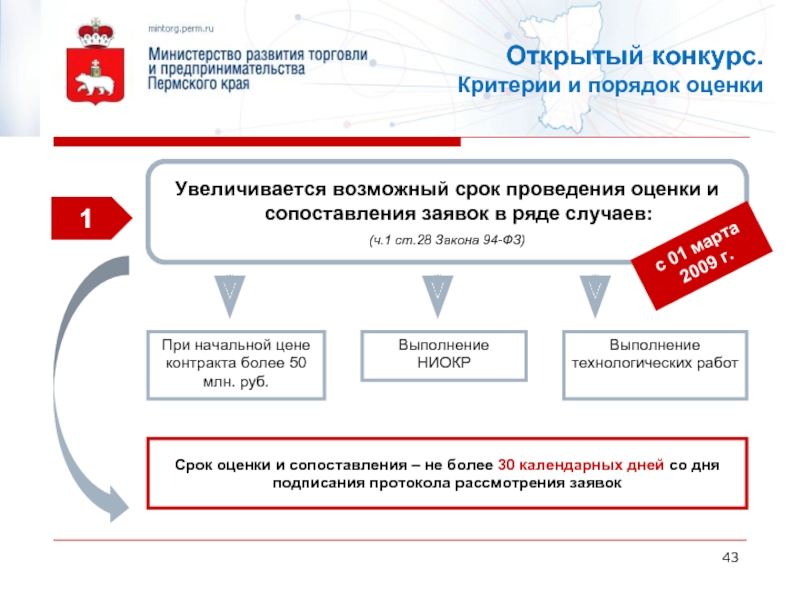 mintorg.perm.ru

Министерство развития торговли и предпринимательства Пермского края

Открытый конкурс.
Критерии и порядок оценки

1

Увеличивается возможный срок проведения оценки и сопоставления заявок в ряде случаев:

(ч.1 ст.28 Закона 94-ФЗ)

с 01 марта 2009 г.

При начальной цене контракта более 50 млн. руб.

Выполнение НИОКР

Выполнение технологических работ

Срок оценки и сопоставления – не более 30 календарных дней со дня подписания протокола рассмотрения заявок

43